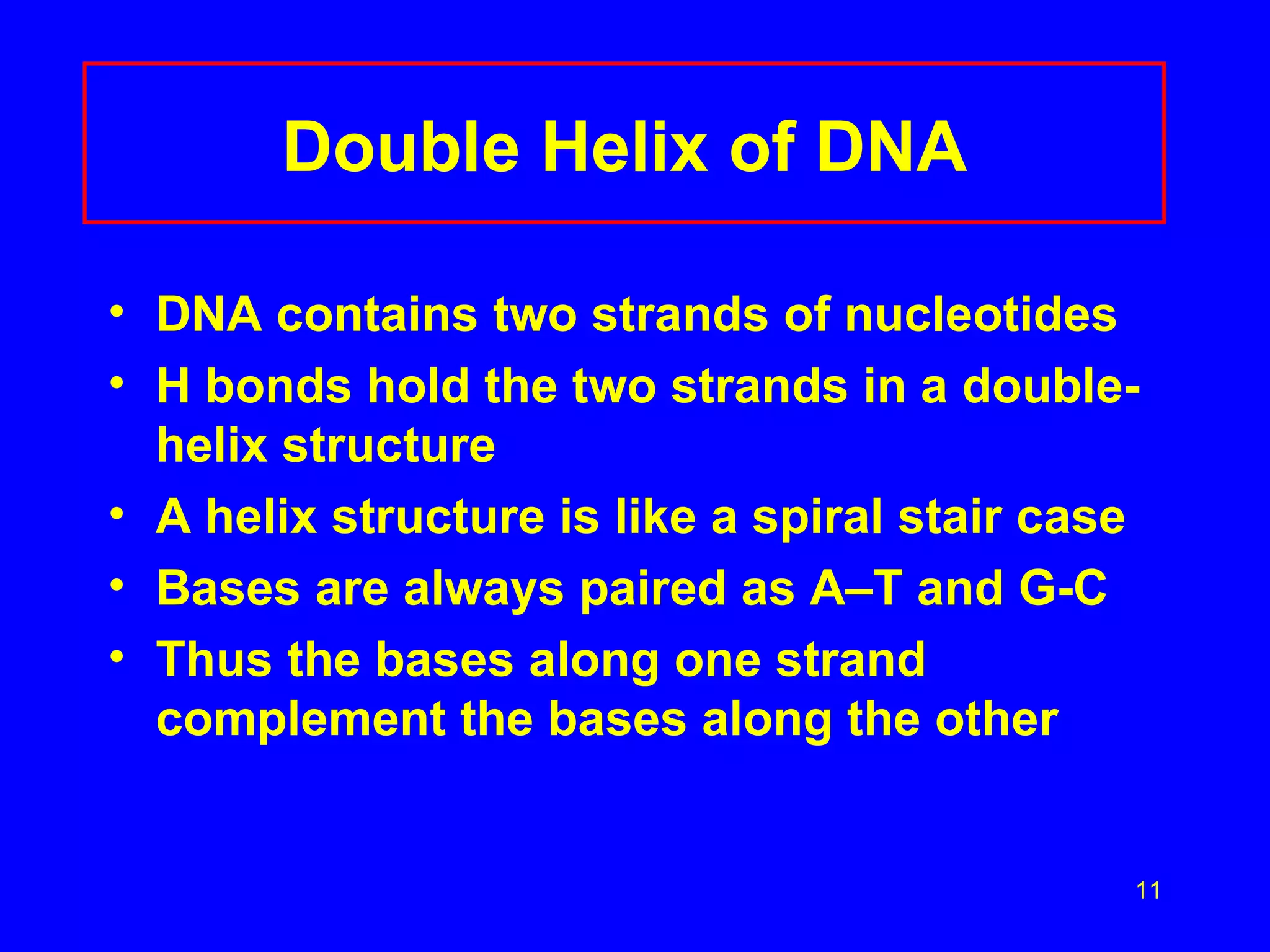 Double Helix of DNA

• DNA contains two strands of nucleotides
• H bonds hold the two strands in a double-helix structure
• A helix structure is like a spiral stair case
• Bases are always paired as A–T and G-C
• Thus the bases along one strand complement the bases along the other

11